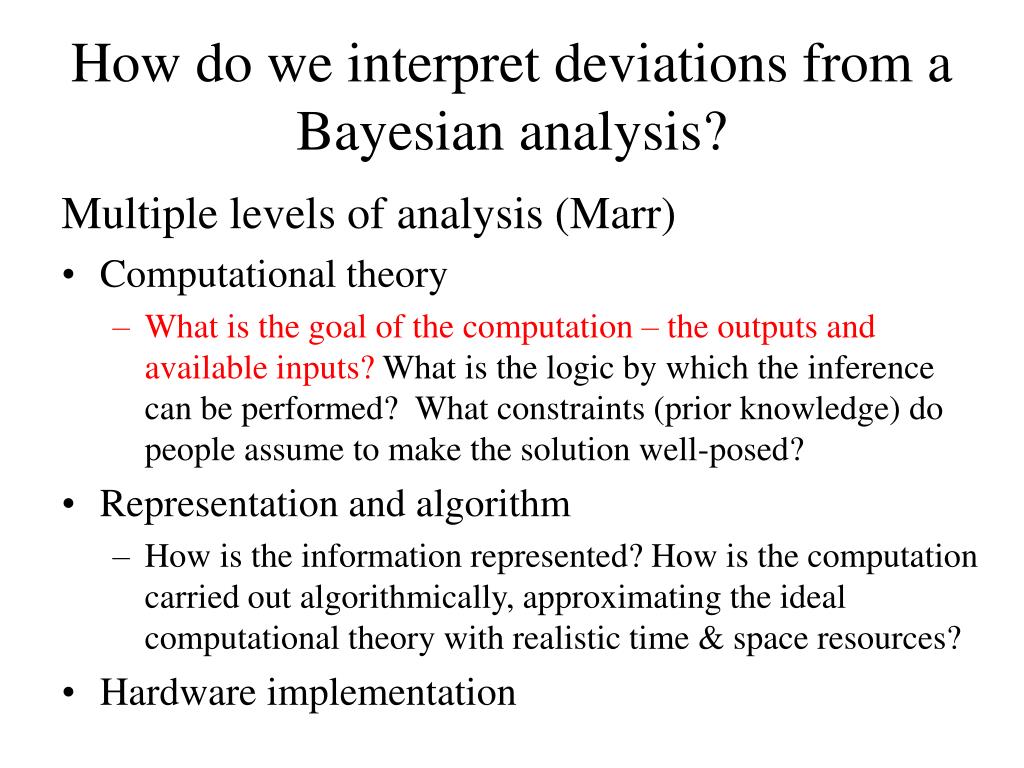 How do we interpret deviations from a Bayesian analysis?

Multiple levels of analysis (Marr)

• Computational theory
 – What is the goal of the computation – the outputs and available inputs? What is the logic by which the inference can be performed? What constraints (prior knowledge) do people assume to make the solution well-posed?

• Representation and algorithm
 – How is the information represented? How is the computation carried out algorithmically, approximating the ideal computational theory with realistic time & space resources?

• Hardware implementation